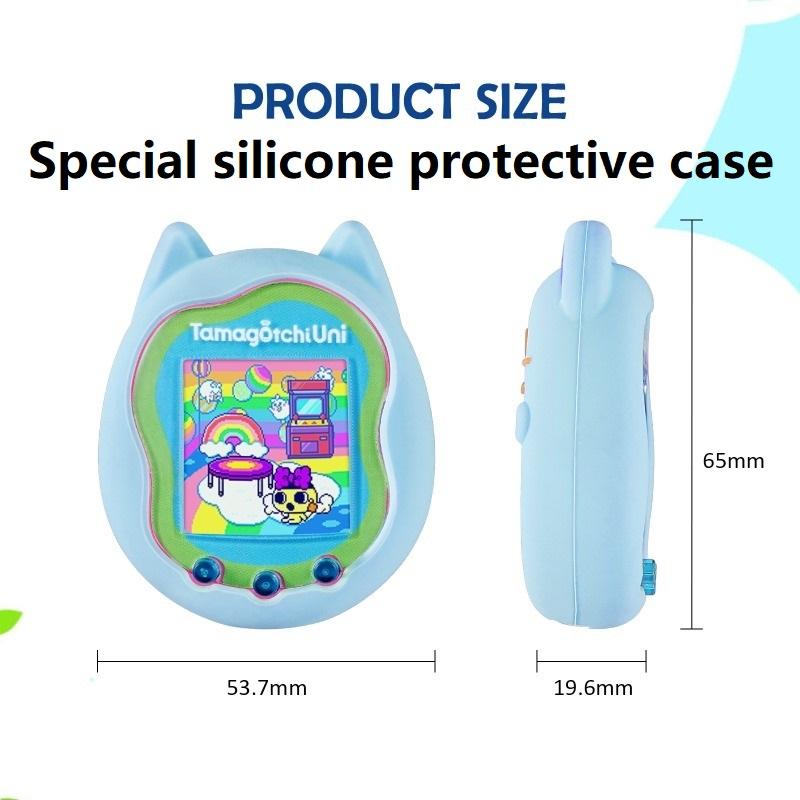 PRODUCT SIZE
Special silicone protective case

TamagotchiUni

65mm

53.7mm

19.6mm